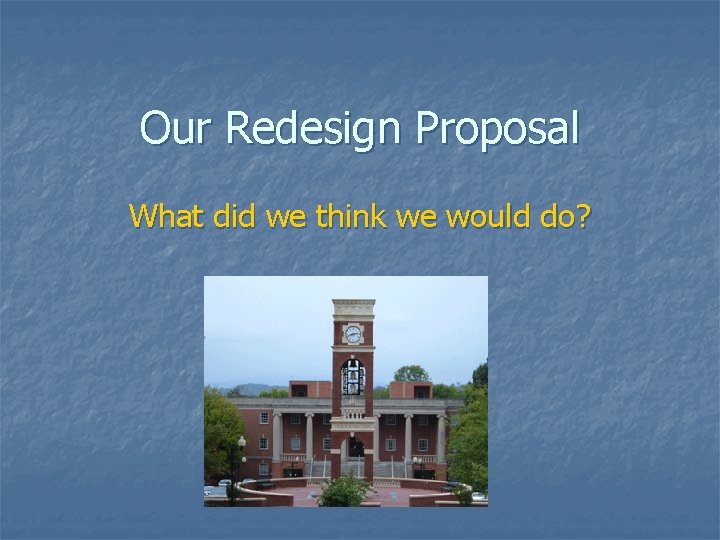 Our Redesign Proposal

What did we think we would do?